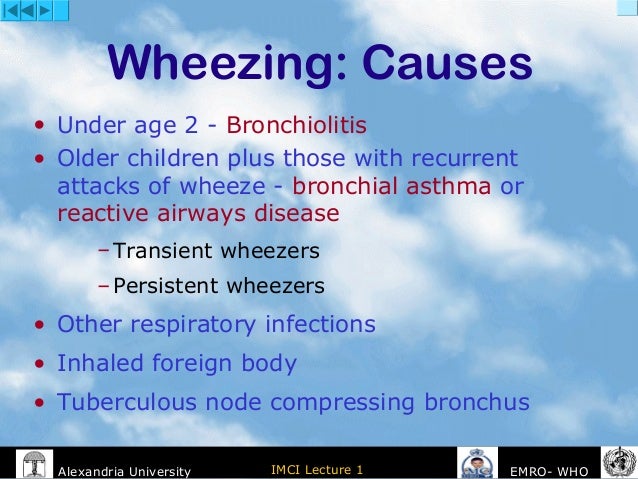 Wheezing: Causes

• Under age 2 - Bronchiolitis

• Older children plus those with recurrent attacks of wheeze - bronchial asthma or reactive airways disease

– Transient wheezers

– Persistent wheezers

• Other respiratory infections

• Inhaled foreign body

• Tuberculous node compressing bronchus

Alexandria University IMCI Lecture 1 EMRO- WHO